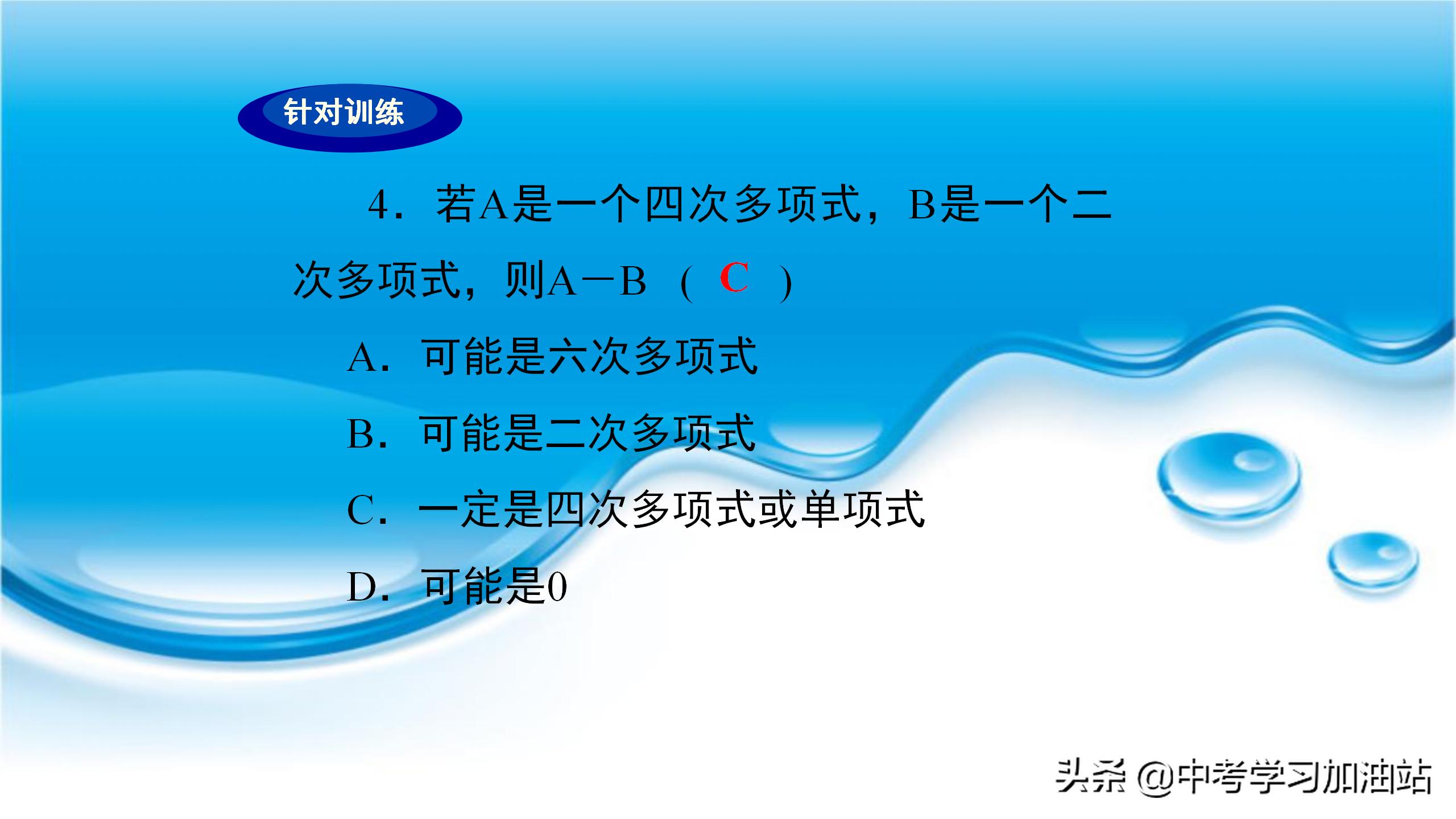 针对训练

4．若A是一个四次多项式，B是一个二次多项式，则A－B（ C ）

A．可能是六次多项式

B．可能是二次多项式

C．一定是四次多项式或单项式

D．可能是0

头条 @中考学习加油站